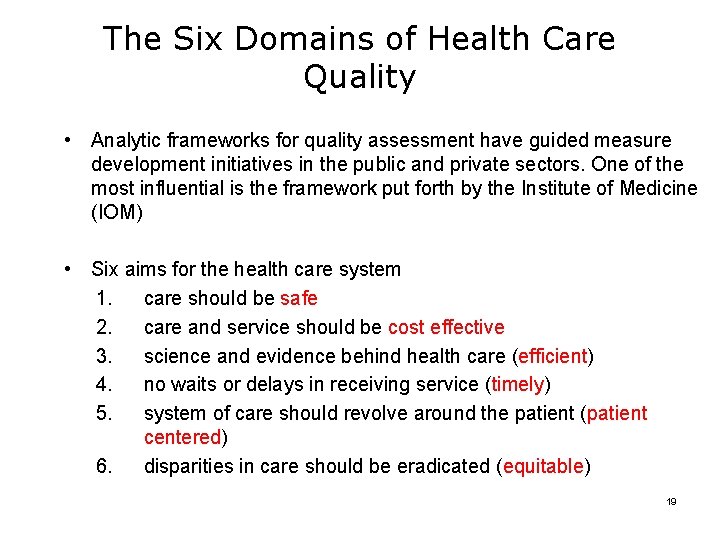 The Six Domains of Health Care Quality

• Analytic frameworks for quality assessment have guided measure development initiatives in the public and private sectors. One of the most influential is the framework put forth by the Institute of Medicine (IOM)

• Six aims for the health care system
1. care should be safe
2. care and service should be cost effective
3. science and evidence behind health care (efficient)
4. no waits or delays in receiving service (timely)
5. system of care should revolve around the patient (patient centered)
6. disparities in care should be eradicated (equitable)

19